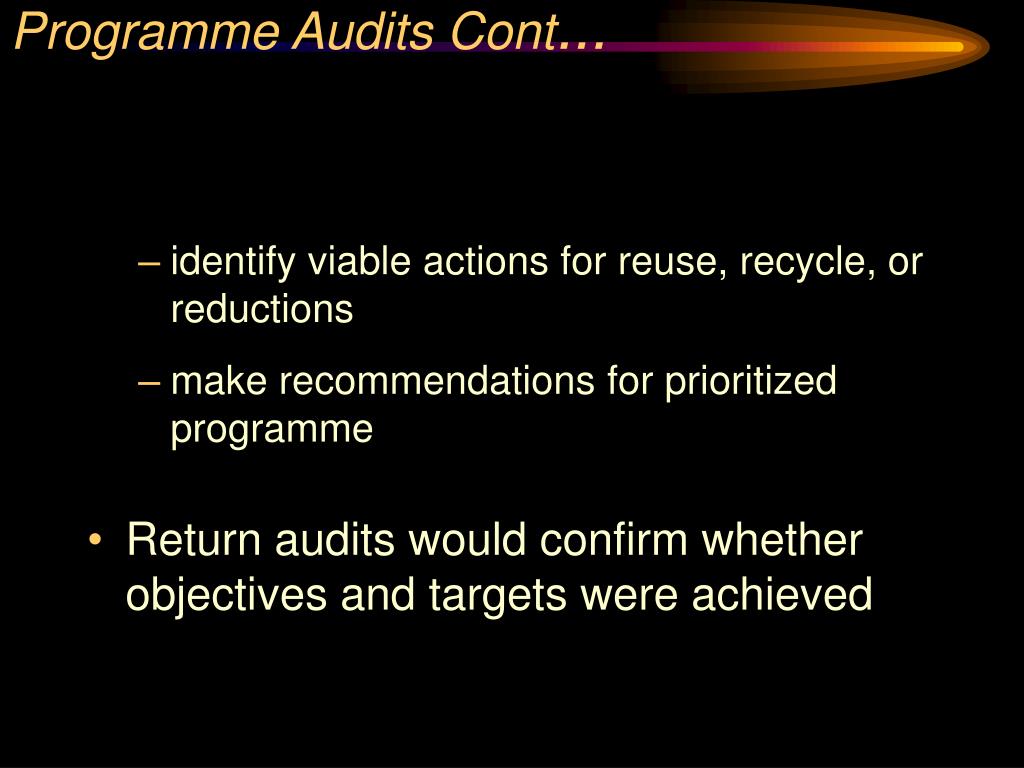 Programme Audits Cont…

– identify viable actions for reuse, recycle, or reductions

– make recommendations for prioritized programme

• Return audits would confirm whether objectives and targets were achieved